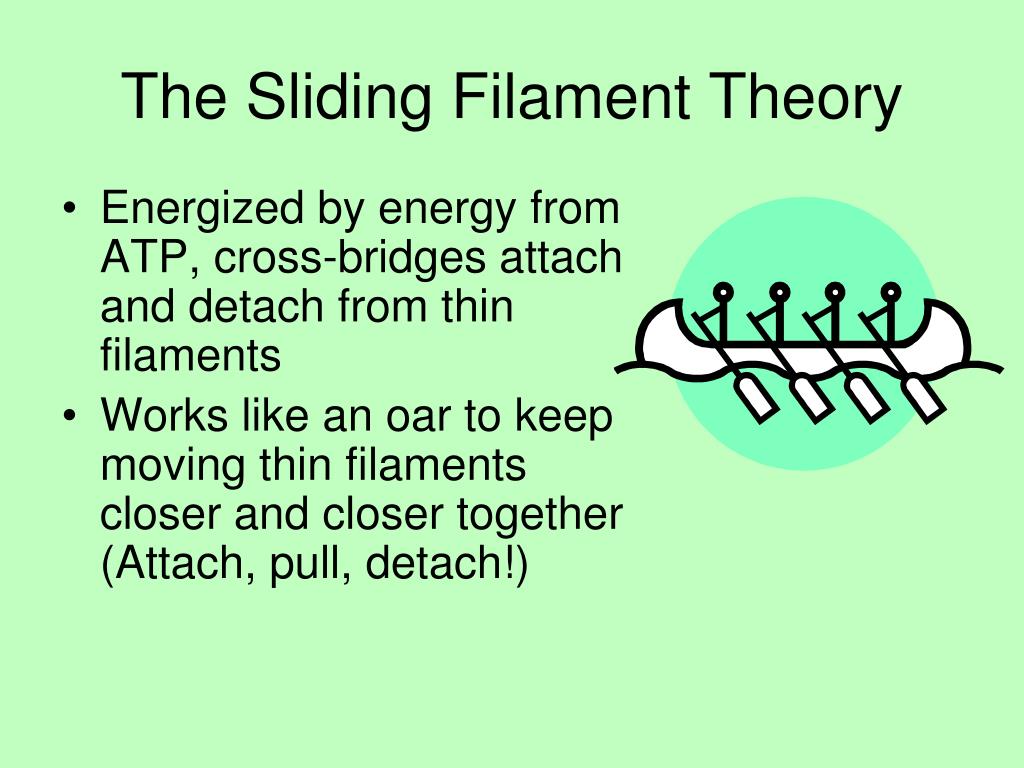 The Sliding Filament Theory

• Energized by energy from ATP, cross-bridges attach and detach from thin filaments
• Works like an oar to keep moving thin filaments closer and closer together (Attach, pull, detach!)